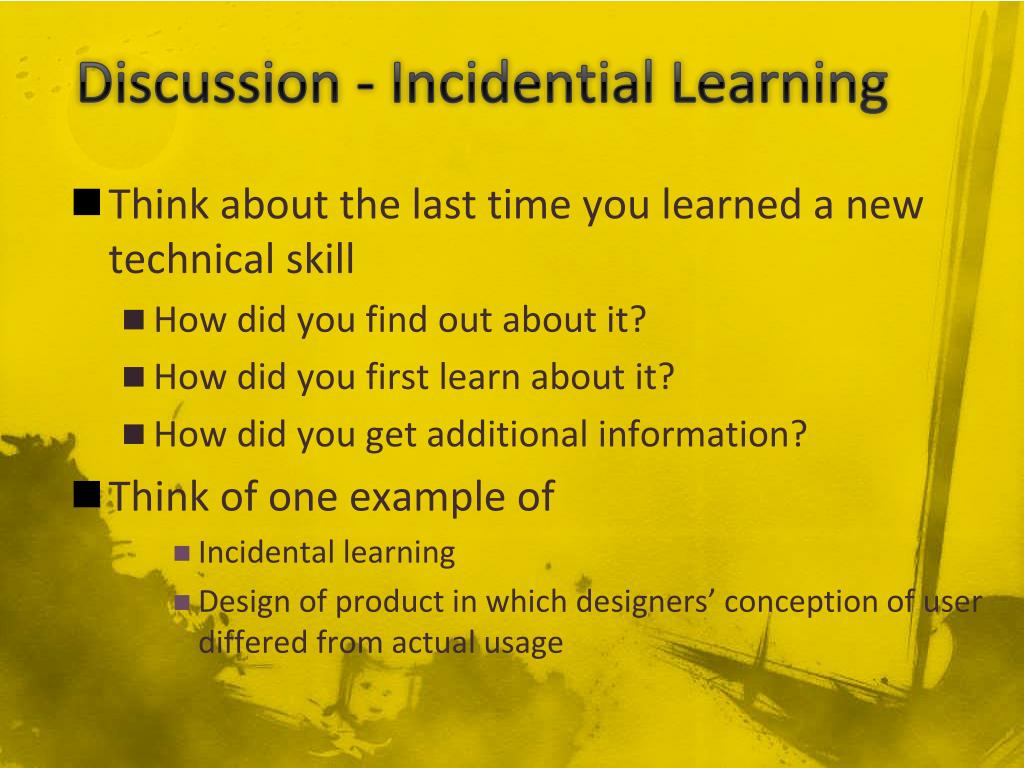 Discussion - Incidential Learning

Think about the last time you learned a new technical skill

How did you find out about it?

How did you first learn about it?

How did you get additional information?

Think of one example of

Incidental learning

Design of product in which designers' conception of user differed from actual usage